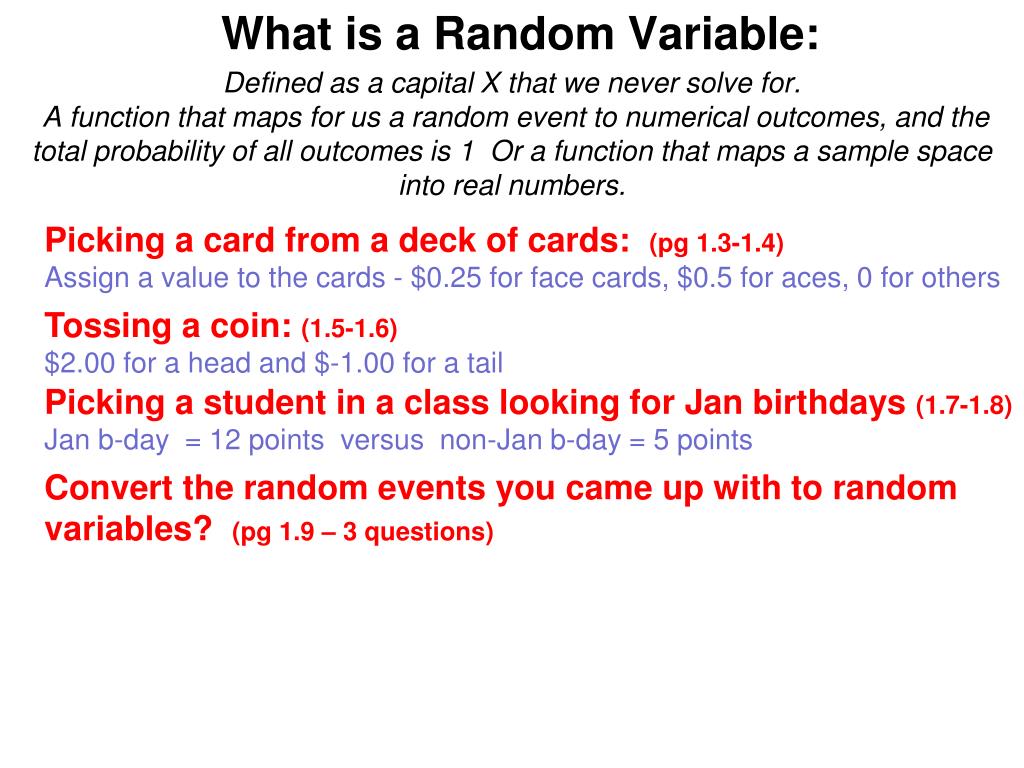 What is a Random Variable:

Defined as a capital X that we never solve for.
A function that maps for us a random event to numerical outcomes, and the total probability of all outcomes is 1 Or a function that maps a sample space into real numbers.

Picking a card from a deck of cards: (pg 1.3-1.4)
Assign a value to the cards - \$0.25 for face cards, \$0.5 for aces, 0 for others

Tossing a coin: (1.5-1.6)
\$2.00 for a head and \$-1.00 for a tail

Picking a student in a class looking for Jan birthdays (1.7-1.8)
Jan b-day = 12 points versus non-Jan b-day = 5 points

Convert the random events you came up with to random variables? (pg 1.9 – 3 questions)